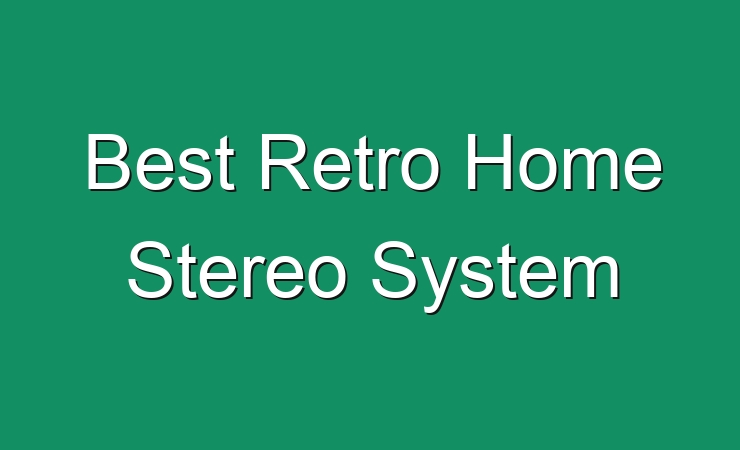 Best Retro Home Stereo System